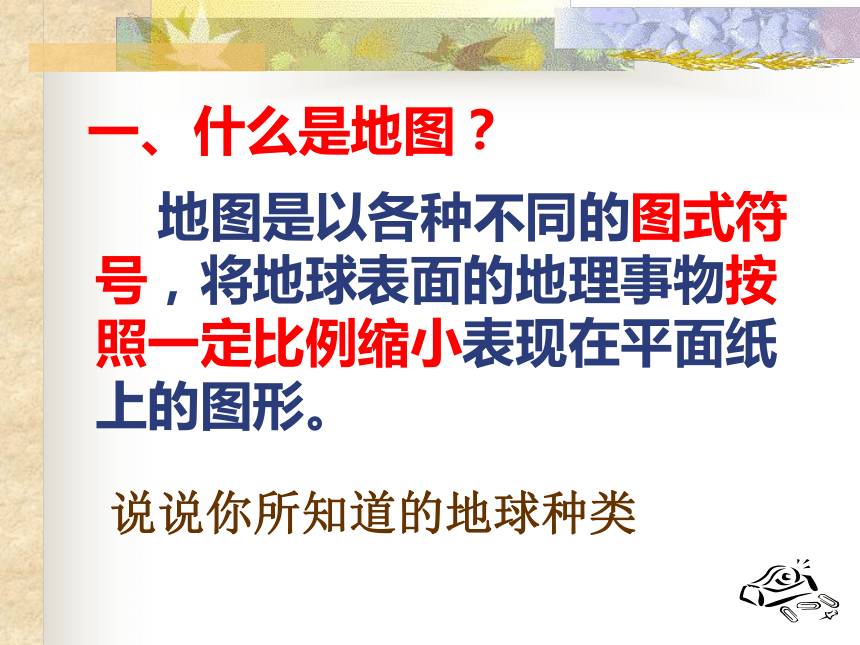 一、什么是地图？

地图是以各种不同的图式符号，将地球表面的地理事物按照一定比例缩小表现在平面纸上的图形。

说说你所知道的地球种类